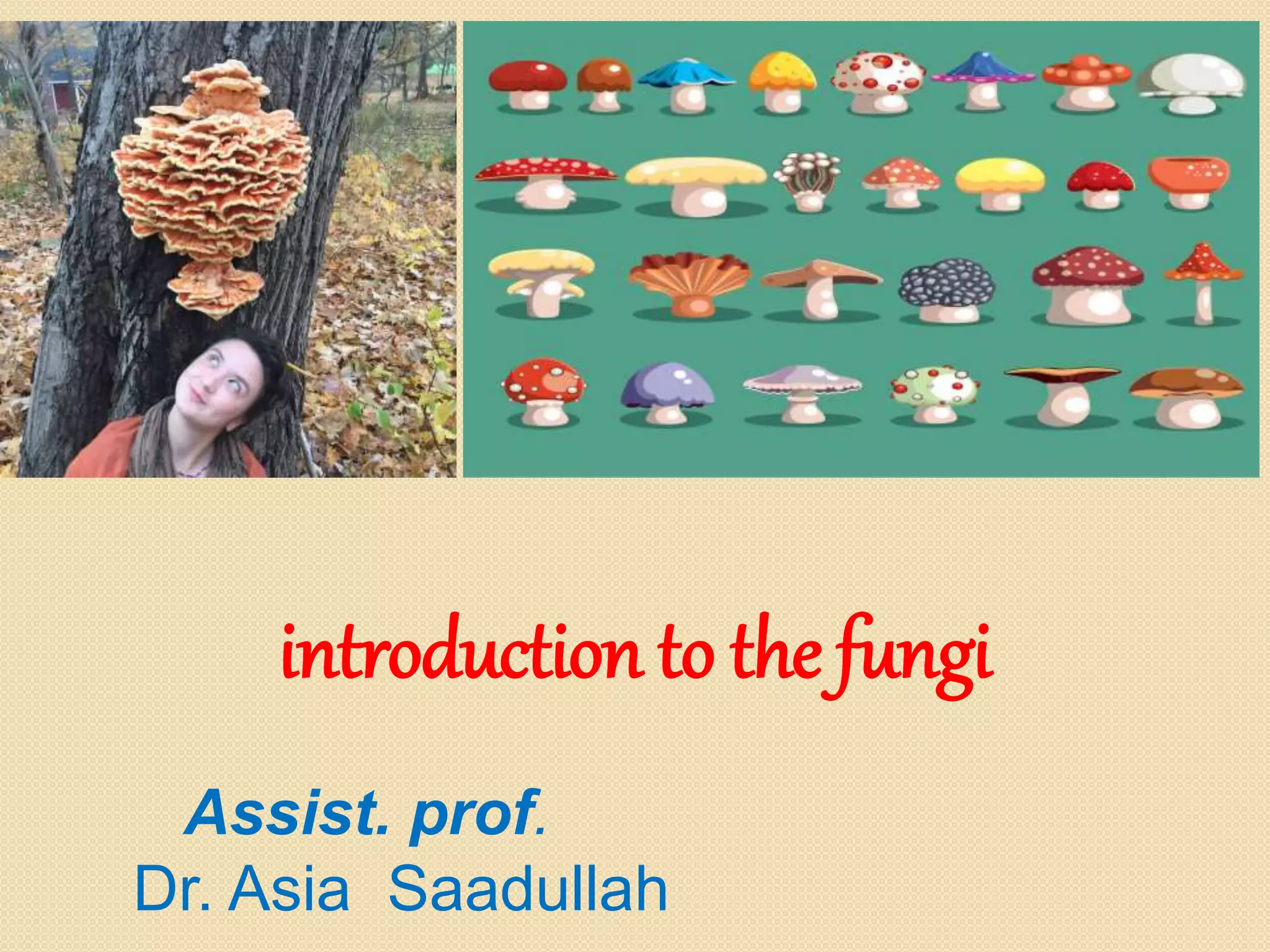 introduction to the fungi

Assist. prof.
Dr. Asia Saadullah